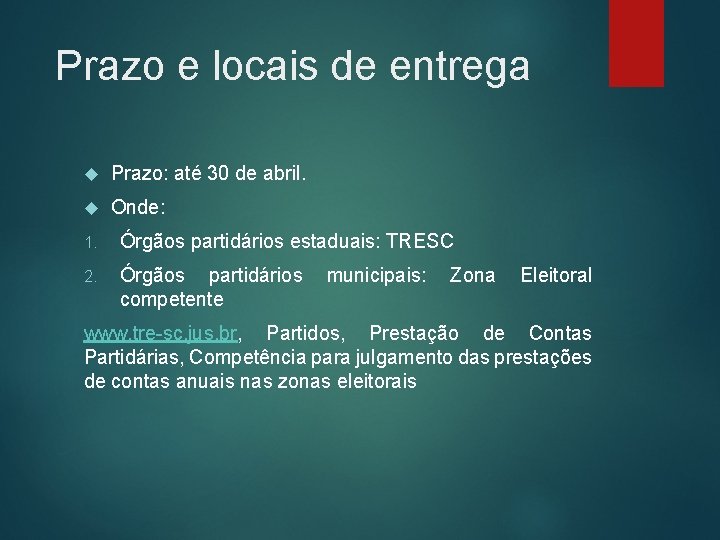 Prazo e locais de entrega

Prazo: até 30 de abril.

Onde:

1. Órgãos partidários estaduais: TRESC

2. Órgãos partidários municipais: Zona Eleitoral competente

www.tre-sc.jus.br, Partidos, Prestação de Contas Partidárias, Competência para julgamento das prestações de contas anuais nas zonas eleitorais